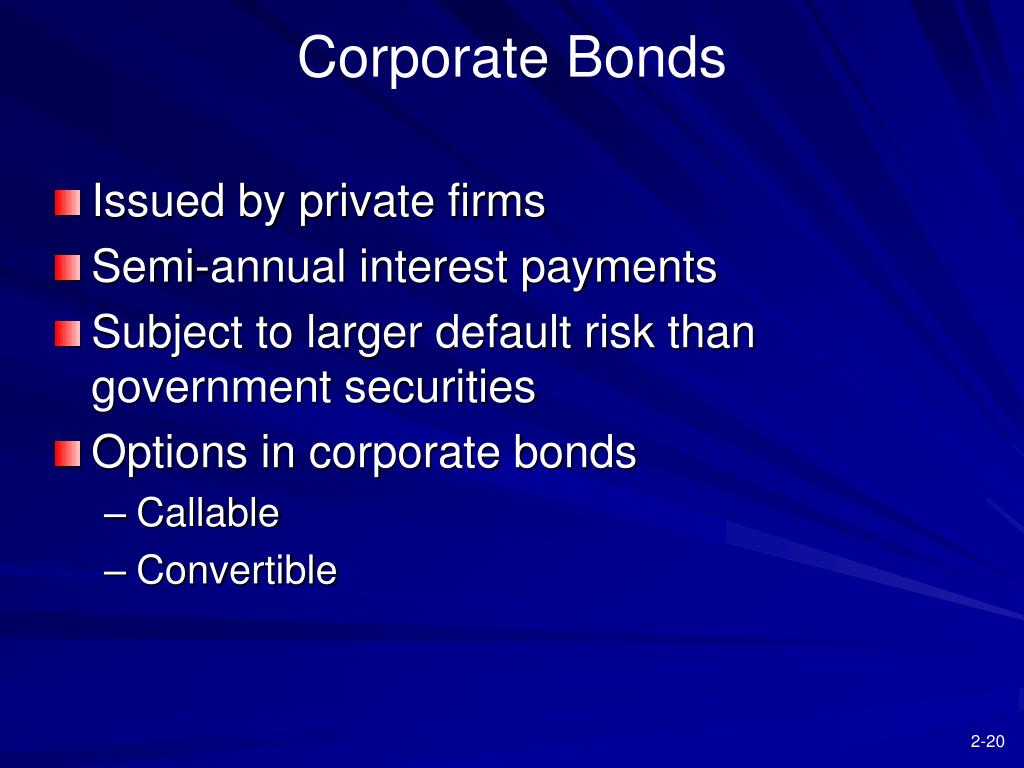 Corporate Bonds

Issued by private firms
Semi-annual interest payments
Subject to larger default risk than government securities
Options in corporate bonds
– Callable
– Convertible

2-20